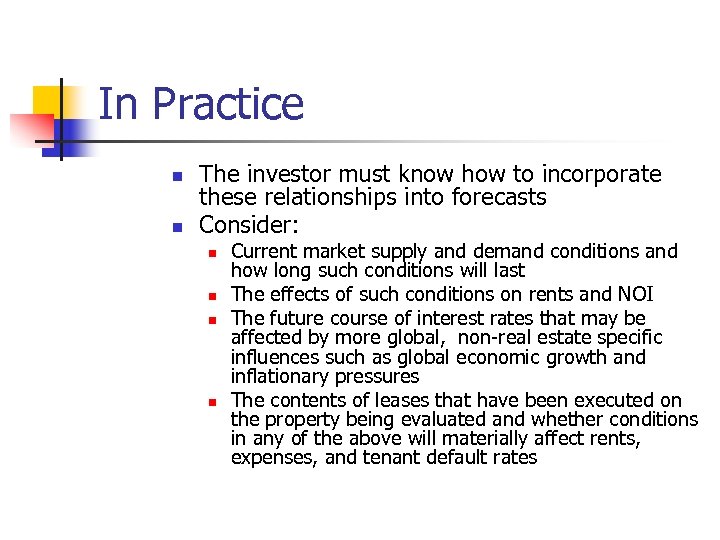 In Practice

- The investor must know how to incorporate these relationships into forecasts
- Consider:
  - Current market supply and demand conditions and how long such conditions will last
  - The effects of such conditions on rents and NOI
  - The future course of interest rates that may be affected by more global, non-real estate specific influences such as global economic growth and inflationary pressures
  - The contents of leases that have been executed on the property being evaluated and whether conditions in any of the above will materially affect rents, expenses, and tenant default rates